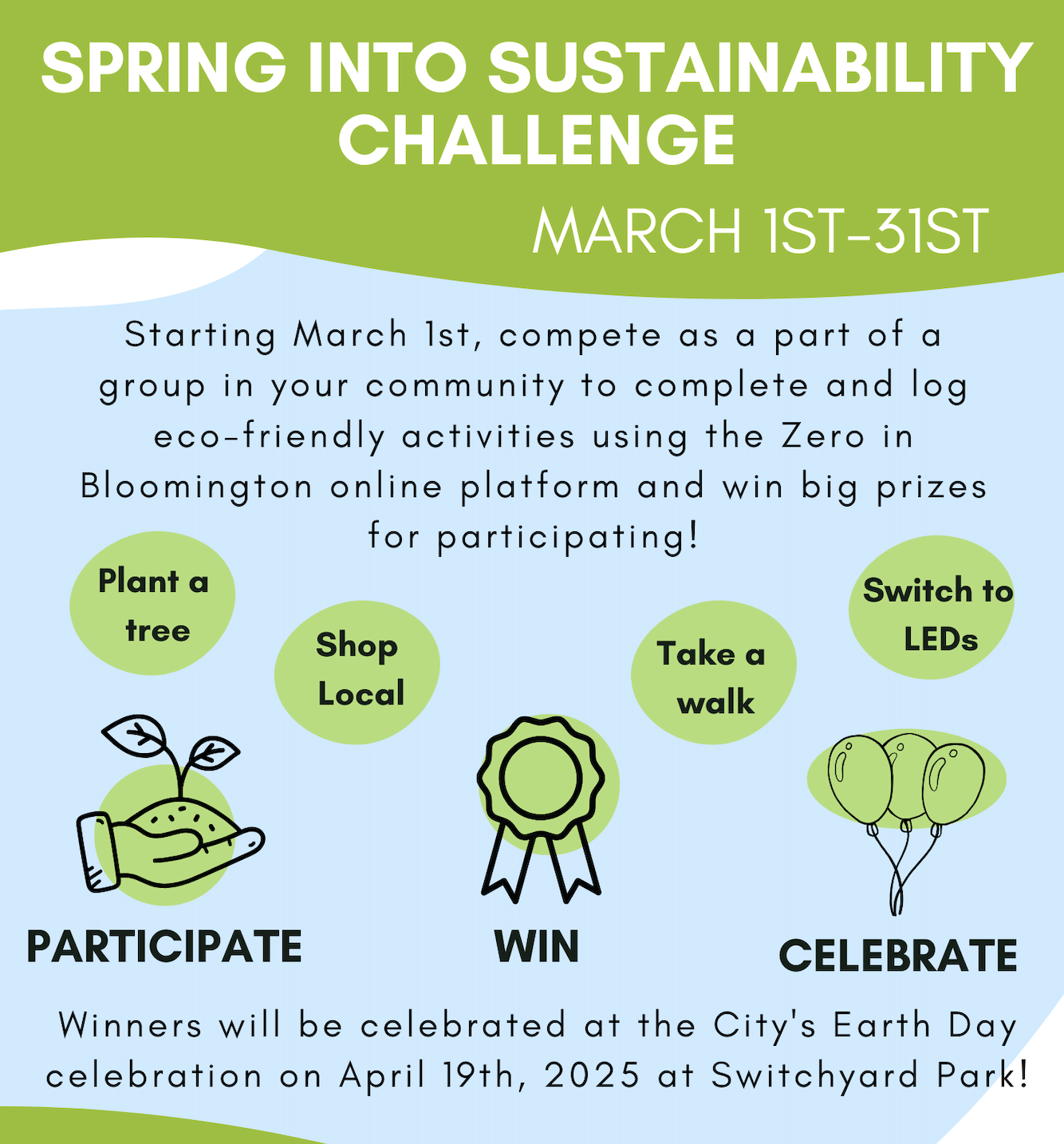 SPRING INTO SUSTAINABILITY CHALLENGE

MARCH 1ST-31ST

Starting March 1st, compete as a part of a group in your community to complete and log eco-friendly activities using the Zero in Bloomington online platform and win big prizes for participating!

Plant a tree

Shop Local

Take a walk

Switch to LEDs

PARTICIPATE

WIN

CELEBRATE

Winners will be celebrated at the City's Earth Day celebration on April 19th, 2025 at Switchyard Park!